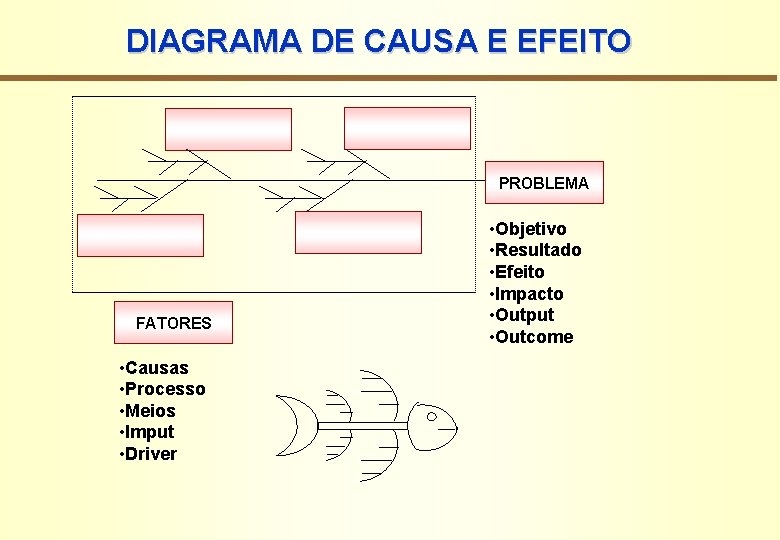 DIAGRAMA DE CAUSA E EFEITO

PROBLEMA

•Objetivo
•Resultado
•Efeito
•Impacto
•Output
•Outcome

FATORES

•Causas
•Processo
•Meios
•Imput
•Driver